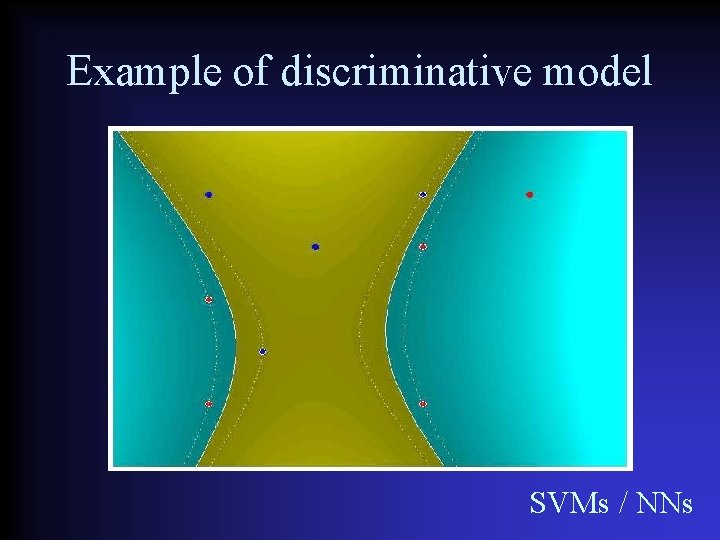 Example of discriminative model

SVMs / NNs